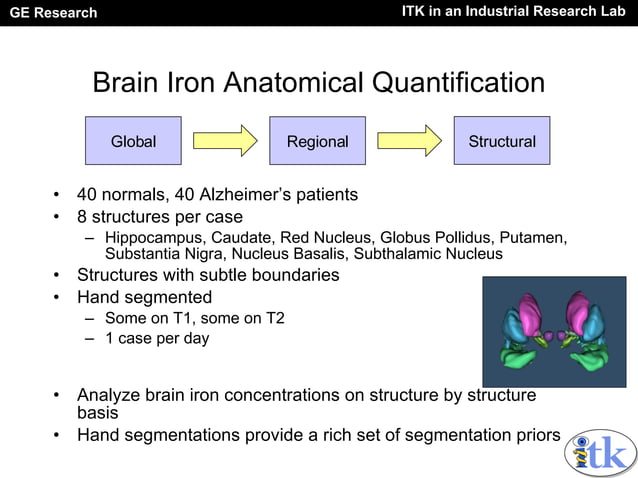 GE Research

ITK in an Industrial Research Lab

Brain Iron Anatomical Quantification

Global

Regional

Structural

• 40 normals, 40 Alzheimer's patients
• 8 structures per case
– Hippocampus, Caudate, Red Nucleus, Globus Pollidus, Putamen, Substantia Nigra, Nucleus Basalis, Subthalamic Nucleus
• Structures with subtle boundaries
• Hand segmented
– Some on T1, some on T2
– 1 case per day

• Analyze brain iron concentrations on structure by structure basis
• Hand segmentations provide a rich set of segmentation priors

itk